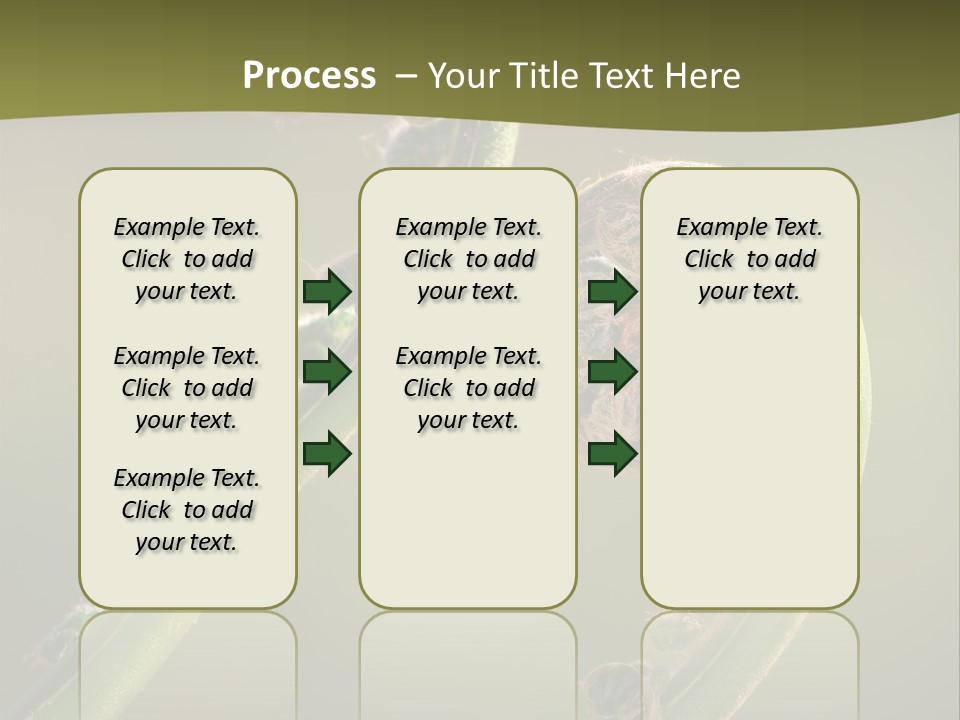 Process – Your Title Text Here

Example Text. Click to add your text.

Example Text. Click to add your text.

Example Text. Click to add your text.

Example Text. Click to add your text.

Example Text. Click to add your text.

Example Text. Click to add your text.